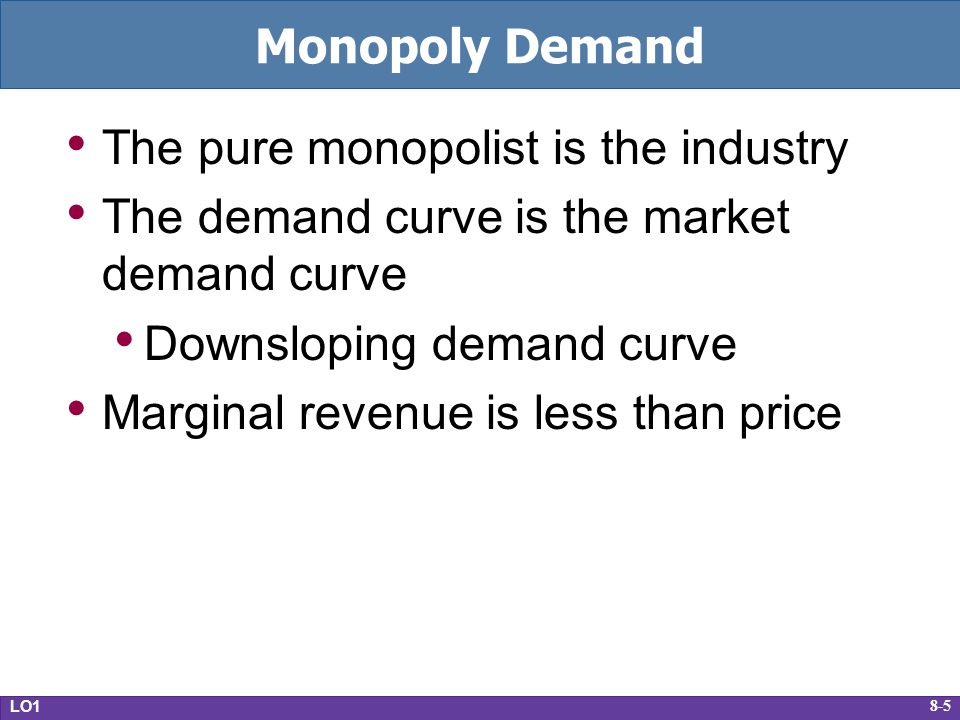 Monopoly Demand

• The pure monopolist is the industry
• The demand curve is the market demand curve
  • Downsloping demand curve
• Marginal revenue is less than price

LO1

8-5